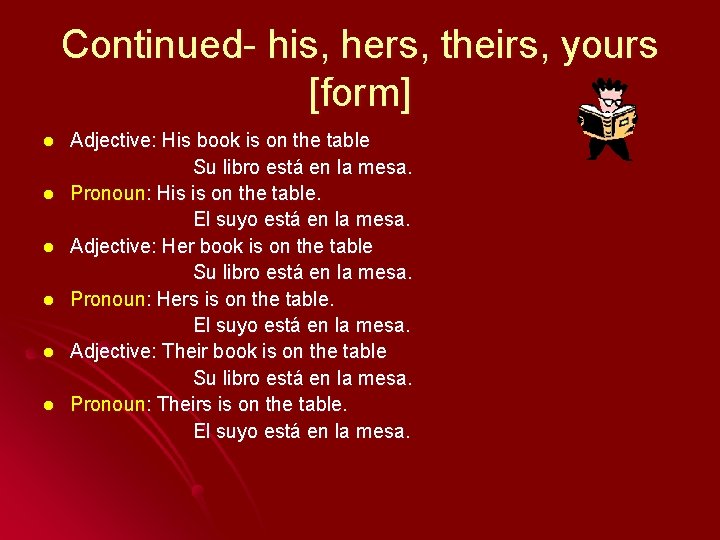 Continued- his, hers, theirs, yours [form]

- Adjective: His book is on the table
Su libro está en la mesa.
- Pronoun: His is on the table.
El suyo está en la mesa.
- Adjective: Her book is on the table
Su libro está en la mesa.
- Pronoun: Hers is on the table.
El suyo está en la mesa.
- Adjective: Their book is on the table
Su libro está en la mesa.
- Pronoun: Theirs is on the table.
El suyo está en la mesa.